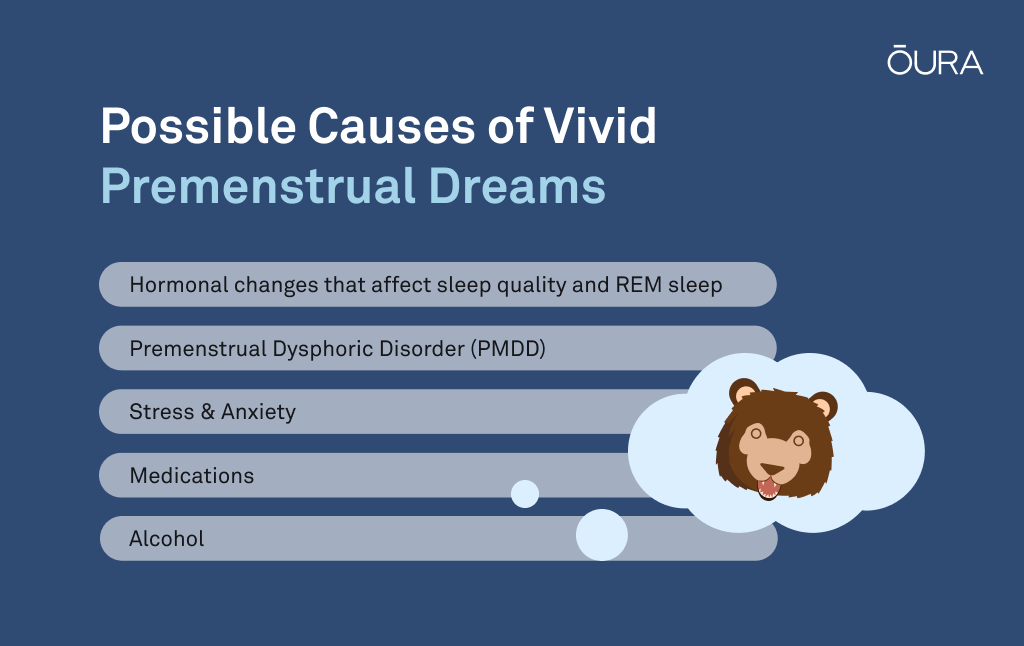 ŌURA

Possible Causes of Vivid Premenstrual Dreams

Hormonal changes that affect sleep quality and REM sleep

Premenstrual Dysphoric Disorder (PMDD)

Stress & Anxiety

Medications

Alcohol